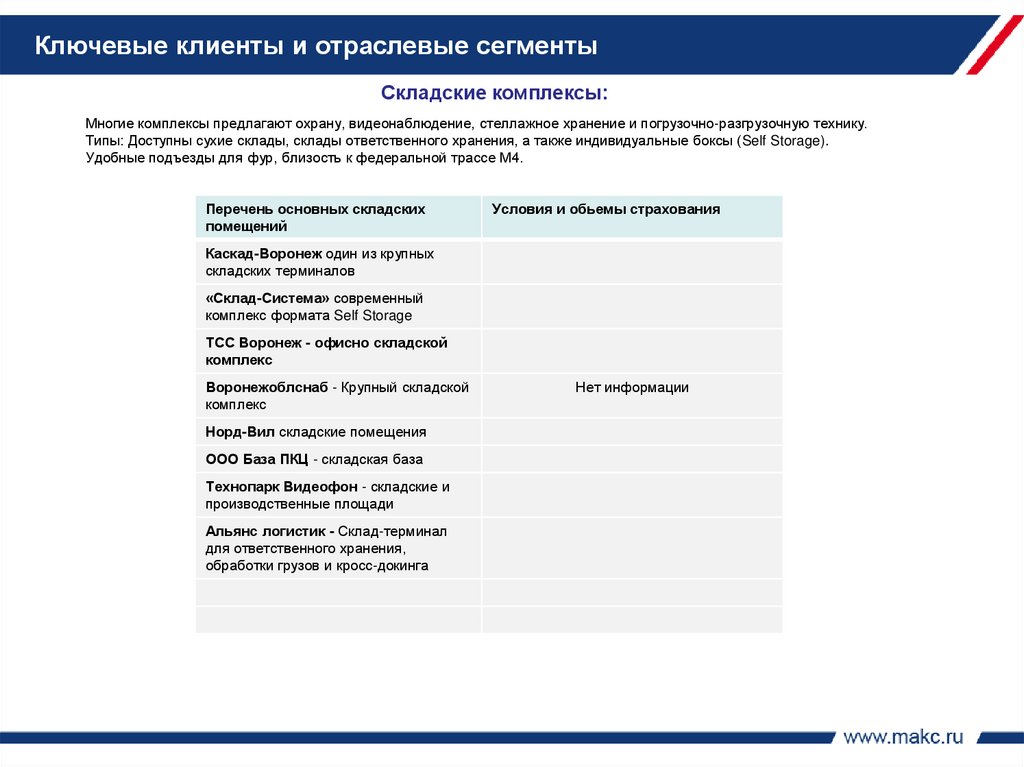 Ключевые клиенты и отраслевые сегменты

Складские комплексы:

Многие комплексы предлагают охрану, видеонаблюдение, стеллажное хранение и погрузочно-разгрузочную технику.
Типы: Доступны сухие склады, склады ответственного хранения, а также индивидуальные боксы (Self Storage).
Удобные подъезды для фур, близость к федеральной трассе М4.

| Перечень основных складских помещений | Условия и обьемы страхования |
|---|---|
| Каскад-Воронеж один из крупных складских терминалов | |
| «Склад-Система» современный комплекс формата Self Storage | |
| ТСС Воронеж - офисно складской комплекс | |
| Воронежоблснаб - Крупный складской комплекс | Нет информации |
| Норд-Вил складские помещения | |
| ООО База ПКЦ - складская база | |
| Технопарк Видеофон - складские и производственные площади | |
| Альянс логистик - Склад-терминал для ответственного хранения, обработки грузов и кросс-докинга | |
| | |
| | |

www.makc.ru